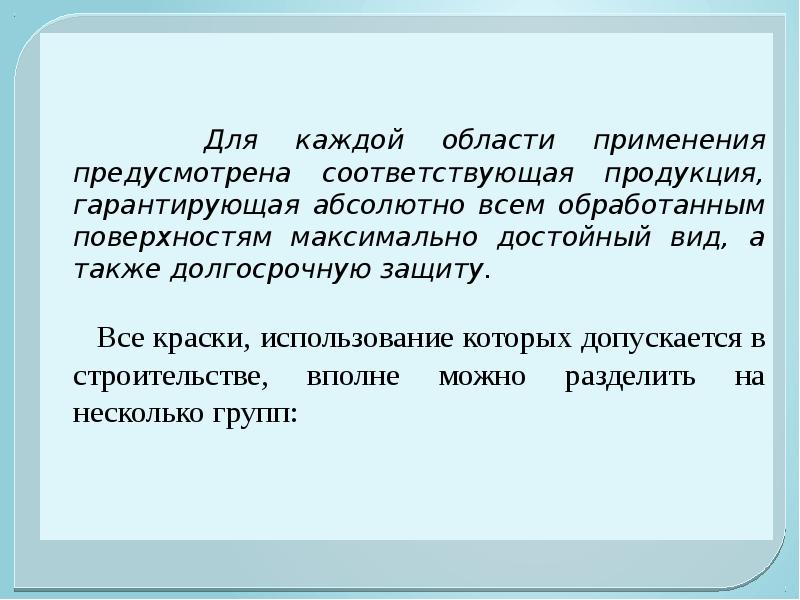 Для каждой области применения предусмотрена соответствующая продукция, гарантирующая абсолютно всем обработанным поверхностям максимально достойный вид, а также долгосрочную защиту.

Все краски, использование которых допускается в строительстве, вполне можно разделить на несколько групп: